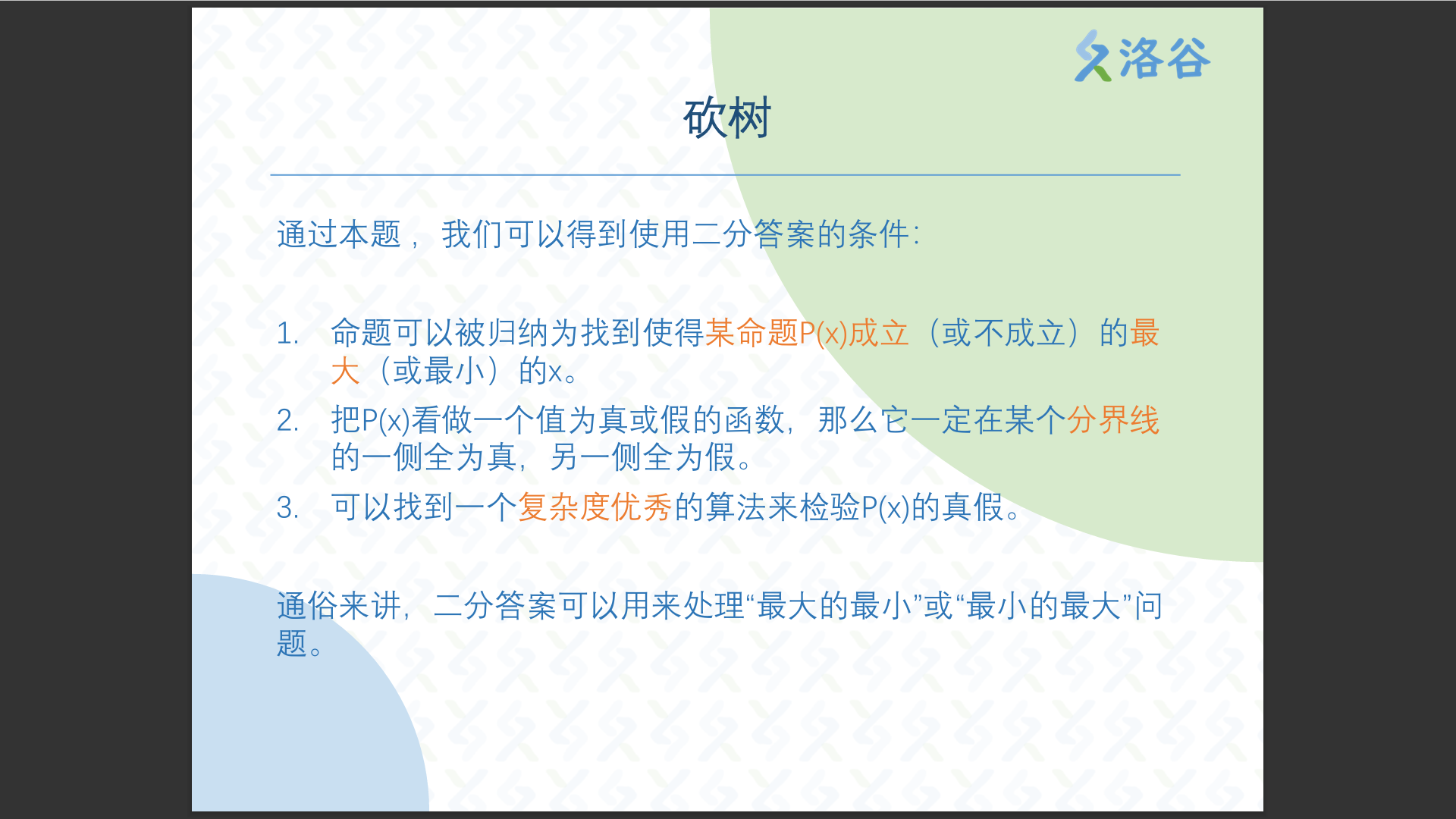 洛谷

砍树

通过本题，我们可以得到使用二分答案的条件:

1. 命题可以被归纳为找到使得某命题P(x)成立（或不成立）的最大（或最小）的x。
2. 把P(x)看做一个值为真或假的函数，那么它一定在某个分界线的一侧全为真，另一侧全为假。
3. 可以找到一个复杂度优秀的算法来检验P(x)的真假。

通俗来讲，二分答案可以用来处理“最大的最小”或“最小的最大”问题。